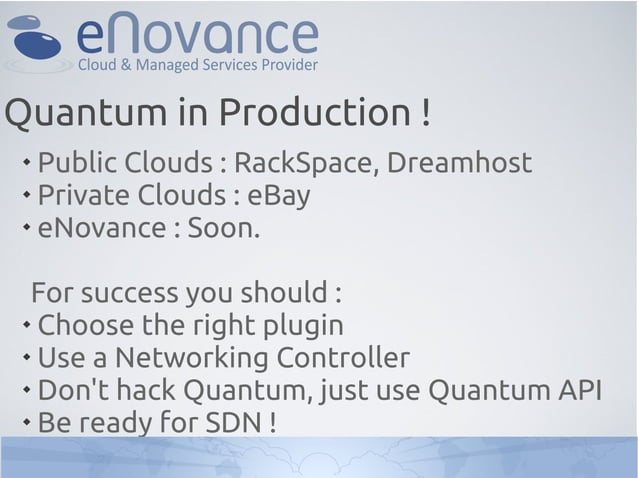 eNovance
Cloud & Managed Services Provider

Quantum in Production !

• Public Clouds : RackSpace, Dreamhost
• Private Clouds : eBay
• eNovance : Soon.

For success you should :
• Choose the right plugin
• Use a Networking Controller
• Don't hack Quantum, just use Quantum API
• Be ready for SDN !